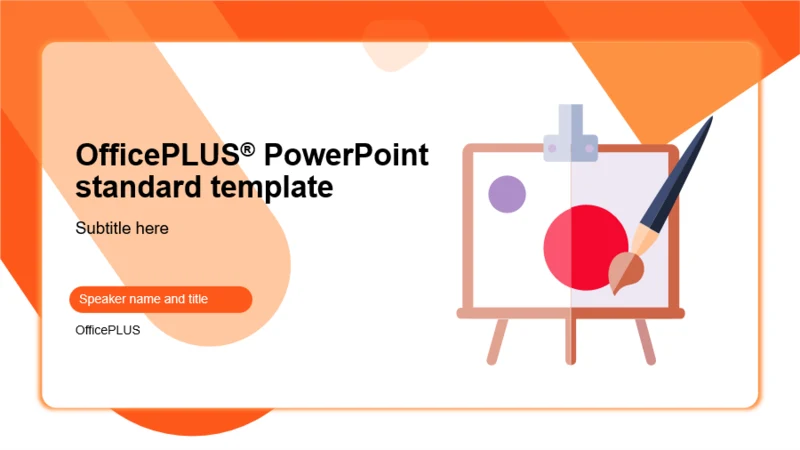 OfficePLUS® PowerPoint standard template

Subtitle here

Speaker name and title

OfficePLUS